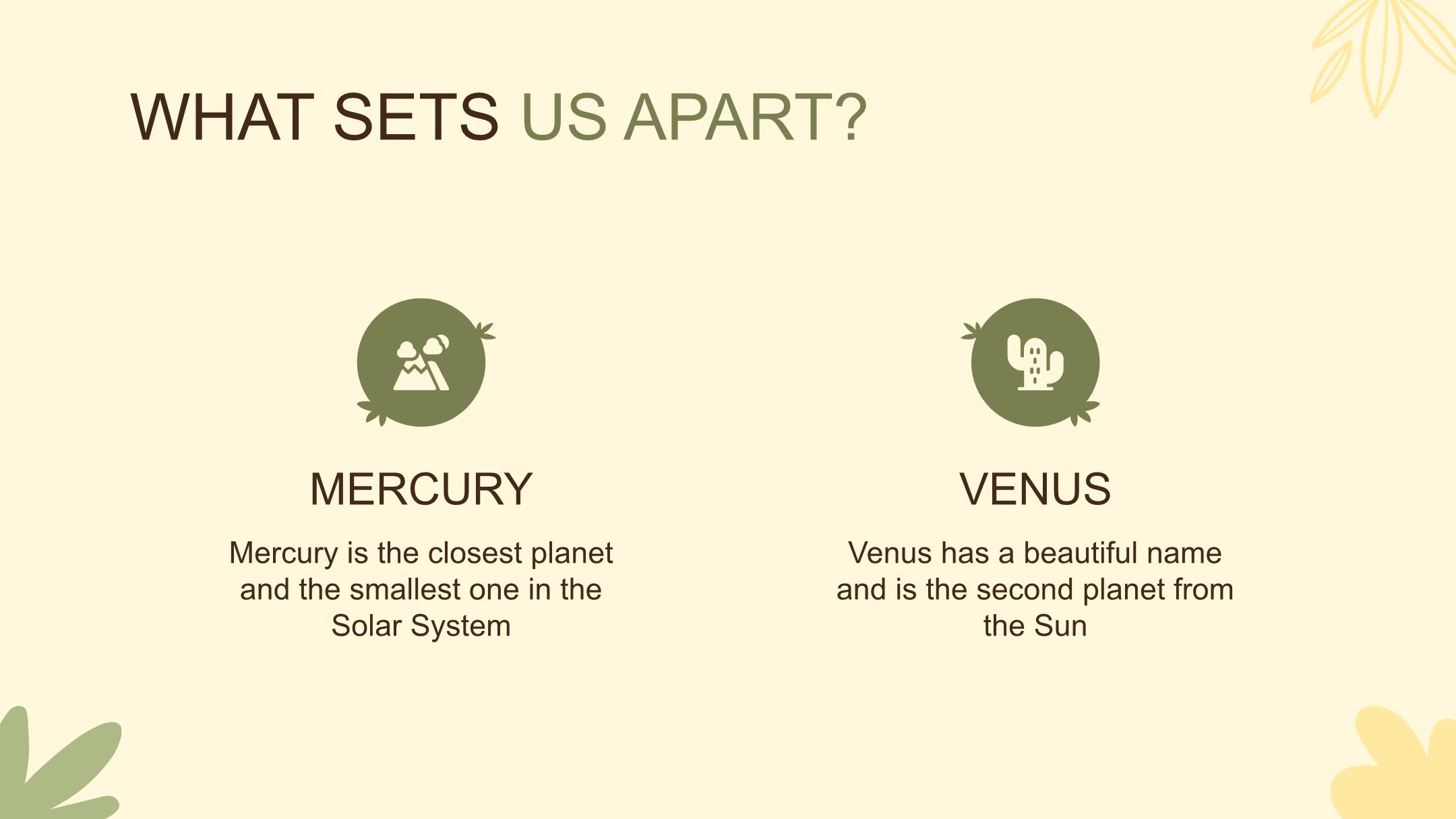 WHAT SETS US APART?

MERCURY

Mercury is the closest planet and the smallest one in the Solar System

VENUS

Venus has a beautiful name and is the second planet from the Sun